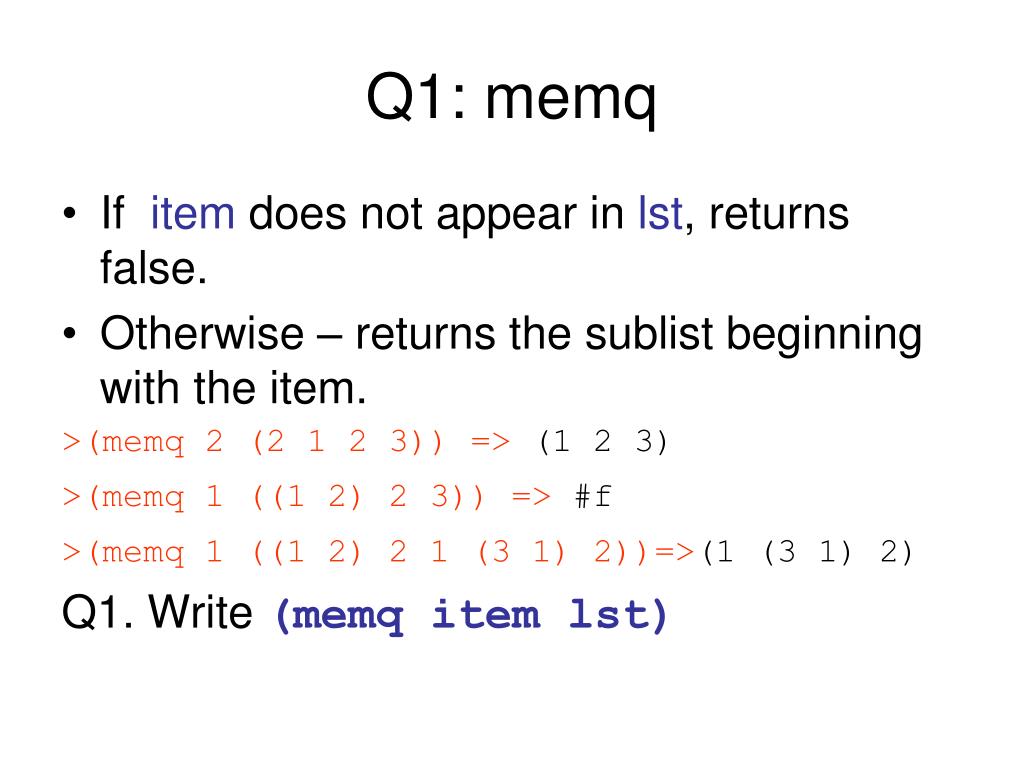 Q1: memq

• If item does not appear in lst, returns false.
• Otherwise – returns the sublist beginning with the item.

>(memq 2 (2 1 2 3)) => (1 2 3)

>(memq 1 ((1 2) 2 3)) => #f

>(memq 1 ((1 2) 2 1 (3 1) 2))=>(1 (3 1) 2)

Q1. Write (memq item lst)